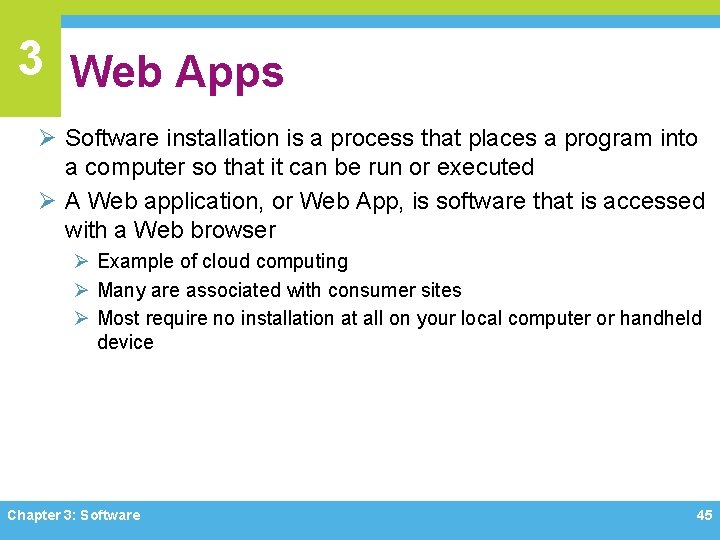 3

Web Apps

➢ Software installation is a process that places a program into a computer so that it can be run or executed

➢ A Web application, or Web App, is software that is accessed with a Web browser

➢ Example of cloud computing

➢ Many are associated with consumer sites

➢ Most require no installation at all on your local computer or handheld device

Chapter 3: Software

45